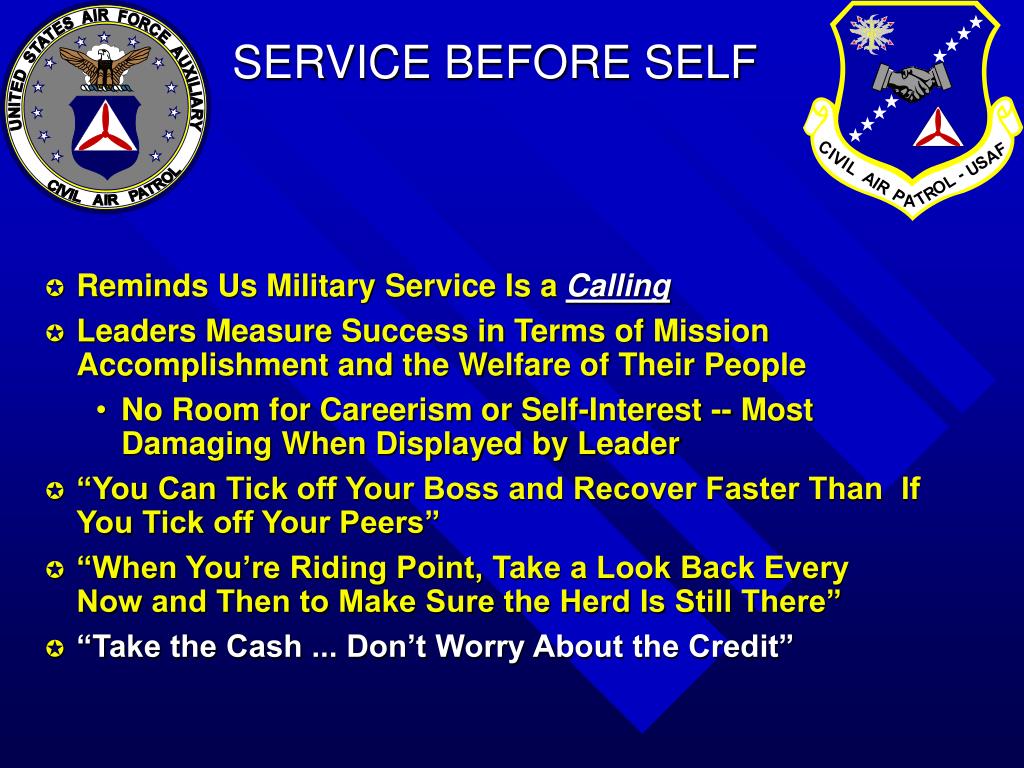 UNITED STATES AIR FORCE AUXILIARY
CIVIL AIR PATROL

SERVICE BEFORE SELF

CIVIL AIR PATROL - USAF

Reminds Us Military Service Is a Calling

Leaders Measure Success in Terms of Mission Accomplishment and the Welfare of Their People

• No Room for Careerism or Self-Interest -- Most Damaging When Displayed by Leader

“You Can Tick off Your Boss and Recover Faster Than If You Tick off Your Peers”

“When You’re Riding Point, Take a Look Back Every Now and Then to Make Sure the Herd Is Still There”

“Take the Cash ... Don’t Worry About the Credit”